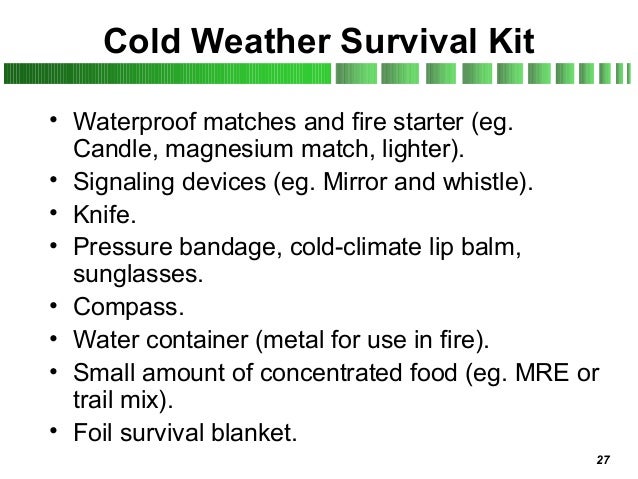 Cold Weather Survival Kit

• Waterproof matches and fire starter (eg. Candle, magnesium match, lighter).
• Signaling devices (eg. Mirror and whistle).
• Knife.
• Pressure bandage, cold-climate lip balm, sunglasses.
• Compass.
• Water container (metal for use in fire).
• Small amount of concentrated food (eg. MRE or trail mix).
• Foil survival blanket.

27